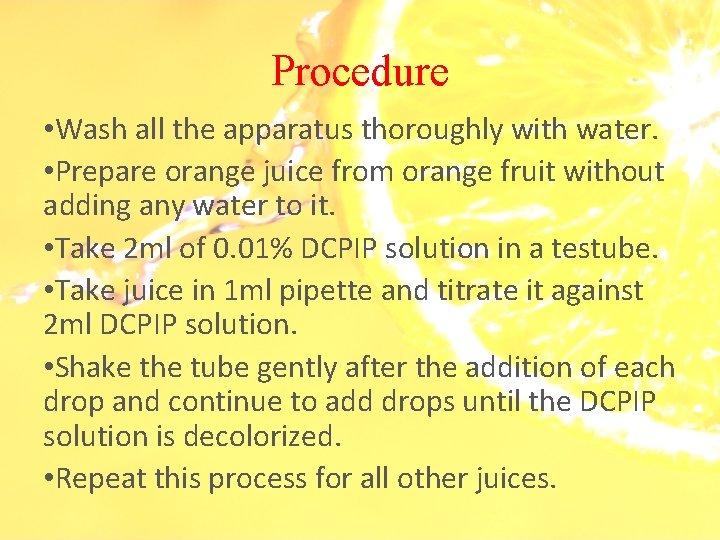 Procedure

•Wash all the apparatus thoroughly with water.

•Prepare orange juice from orange fruit without adding any water to it.

•Take 2ml of 0.01% DCPIP solution in a testube.

•Take juice in 1ml pipette and titrate it against 2ml DCPIP solution.

•Shake the tube gently after the addition of each drop and continue to add drops until the DCPIP solution is decolorized.

•Repeat this process for all other juices.